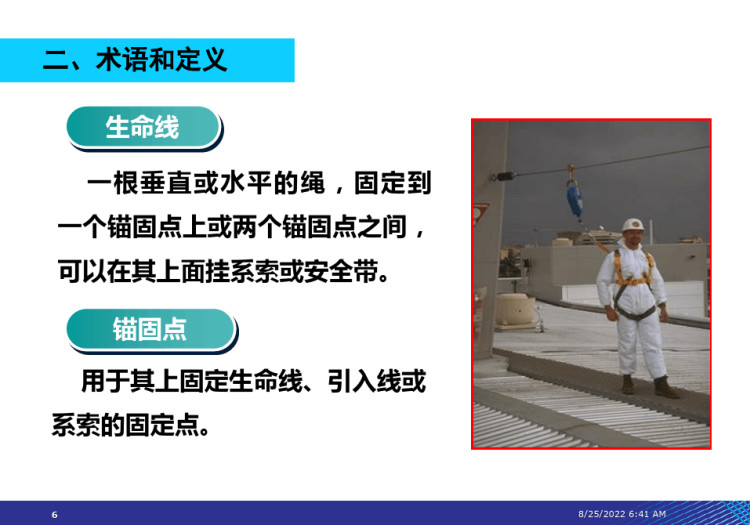 二、术语和定义

生命线

一根垂直或水平的绳，固定到一个锚固点上或两个锚固点之间，可以在其上面挂系索或安全带。

锚固点

用于其上固定生命线、引入线或系索的固定点。

6

8/25/2022 6:41 AM